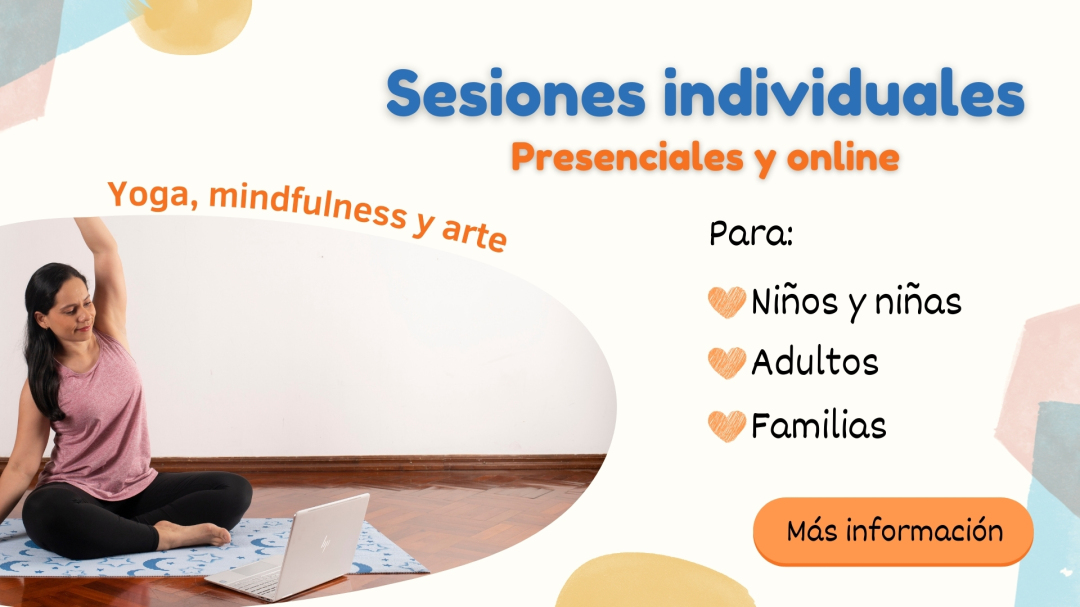 Sesiones individuales
Presenciales y online

Yoga, mindfulness y arte

Para:
Niños y niñas
Adultos
Familias

Más información